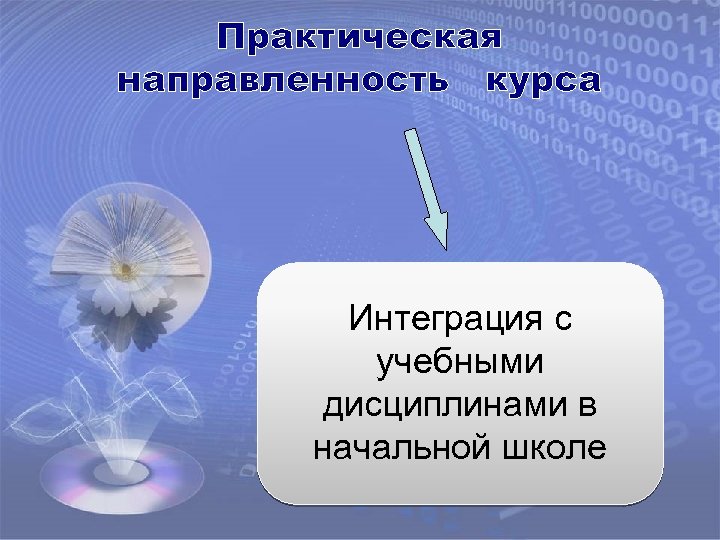 Практическая направленность курса

Интеграция с учебными дисциплинами в начальной школе